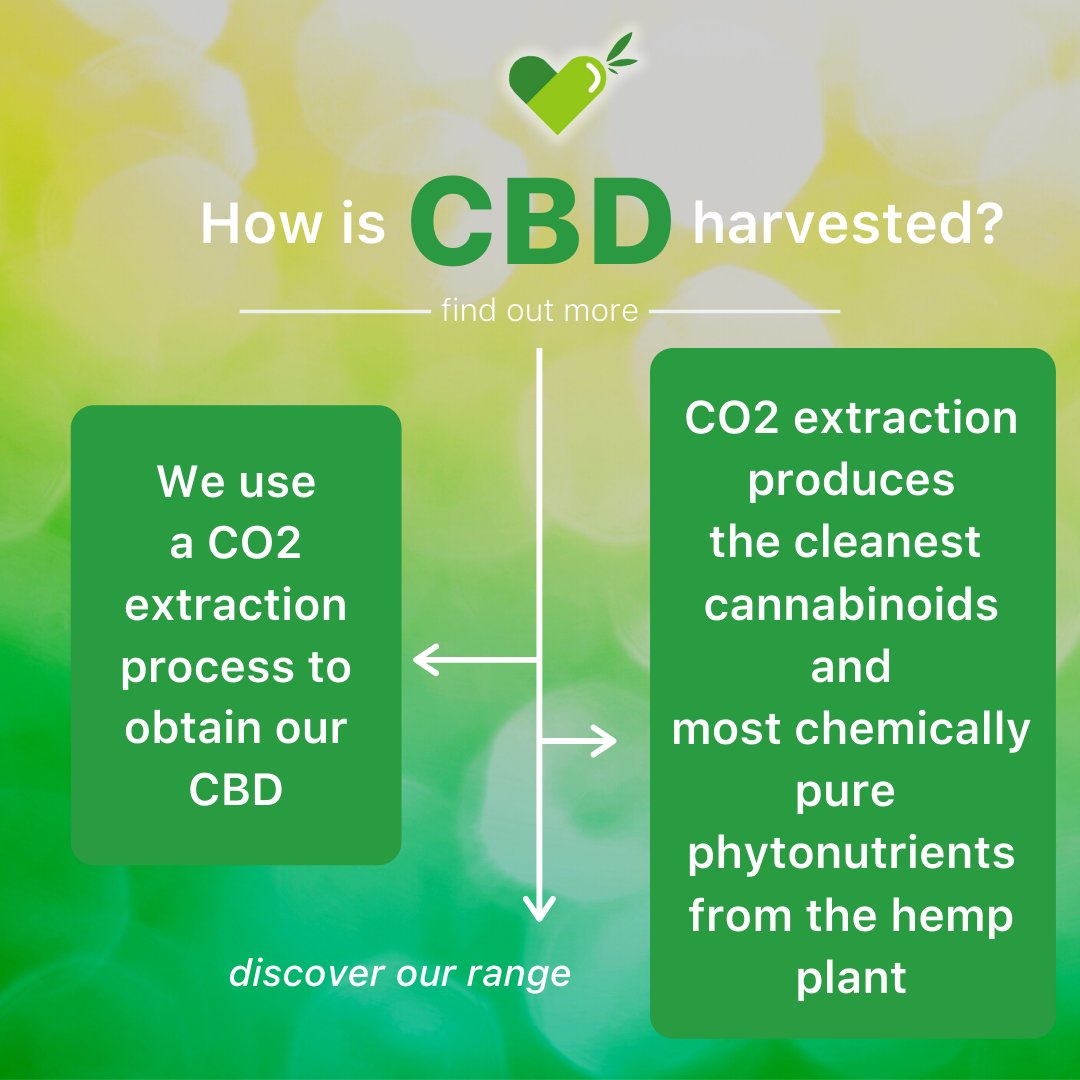 How is CBD harvested?

find out more

We use a CO2 extraction process to obtain our CBD

CO2 extraction produces the cleanest cannabinoids and most chemically pure phytonutrients from the hemp plant

discover our range